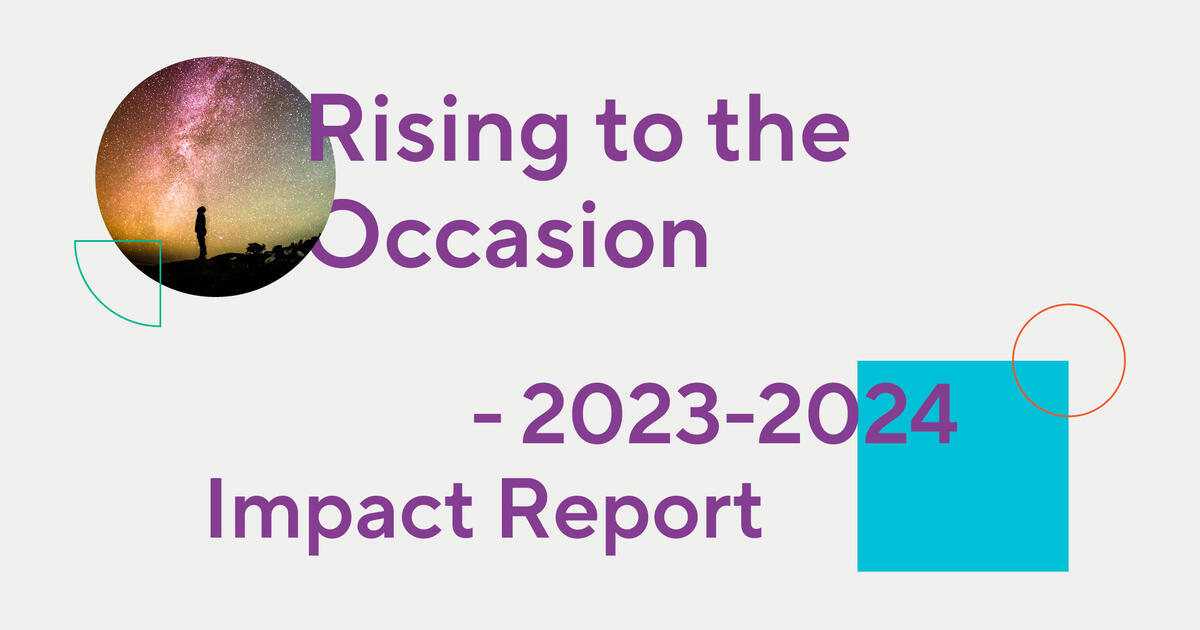 Rising to the Occasion

- 2023-2024 Impact Report